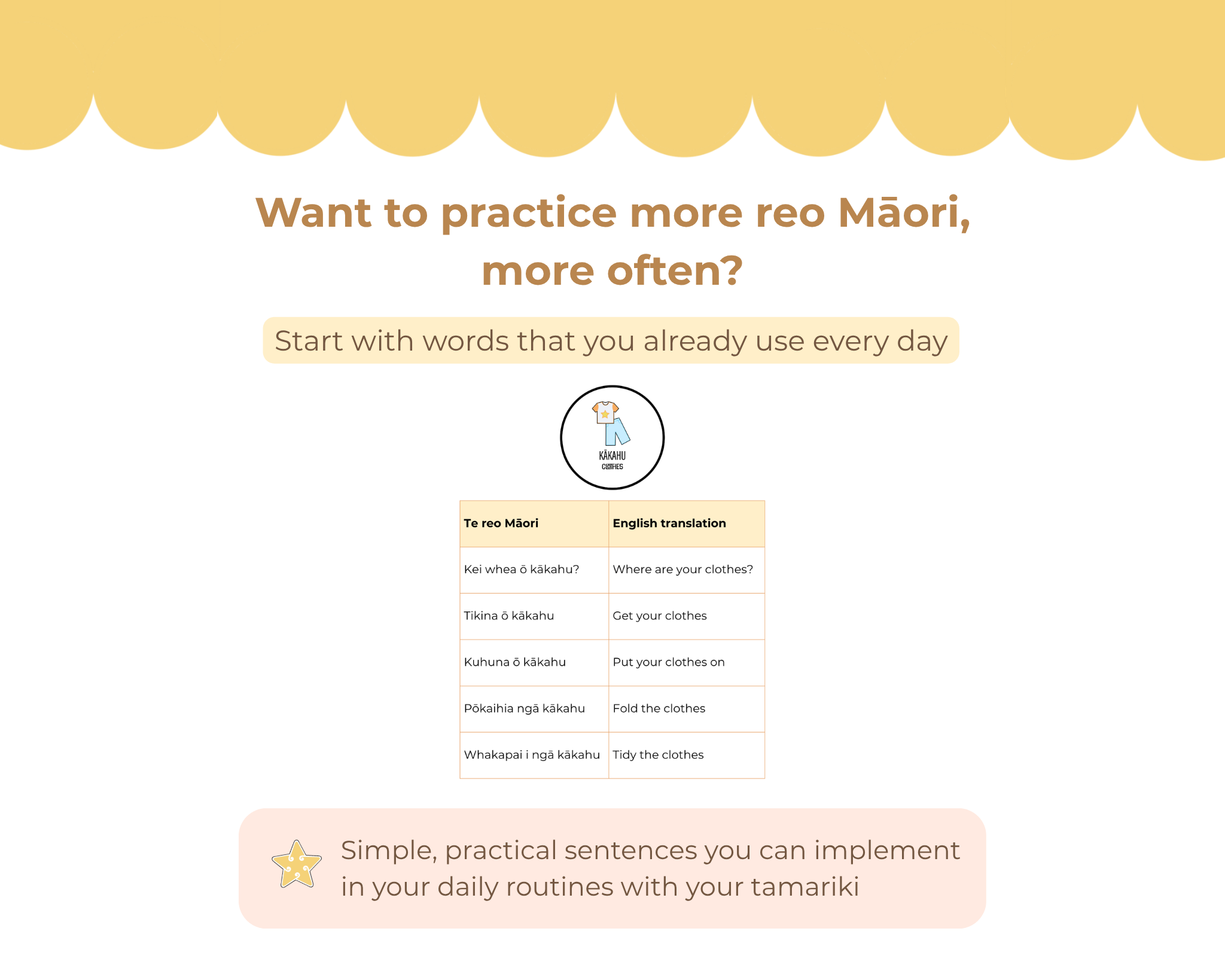 Want to practice more reo Māori, more often?

Start with words that you already use every day

KĀKAHU
CLOTHES

| Te reo Māori | English translation |
|---|---|
| Kei whea ō kākahu? | Where are your clothes? |
| Tikina ō kākahu | Get your clothes |
| Kuhuna ō kākahu | Put your clothes on |
| Pōkaihia ngā kākahu | Fold the clothes |
| Whakapai i ngā kākahu | Tidy the clothes |

Simple, practical sentences you can implement in your daily routines with your tamariki